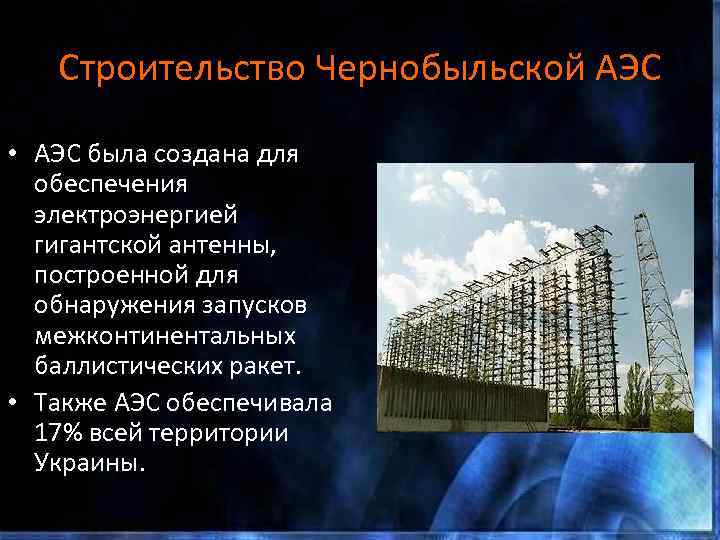 Строительство Чернобыльской АЭС

• АЭС была создана для обеспечения электроэнергией гигантской антенны, построенной для обнаружения запусков межконтинентальных баллистических ракет.
• Также АЭС обеспечивала 17% всей территории Украины.